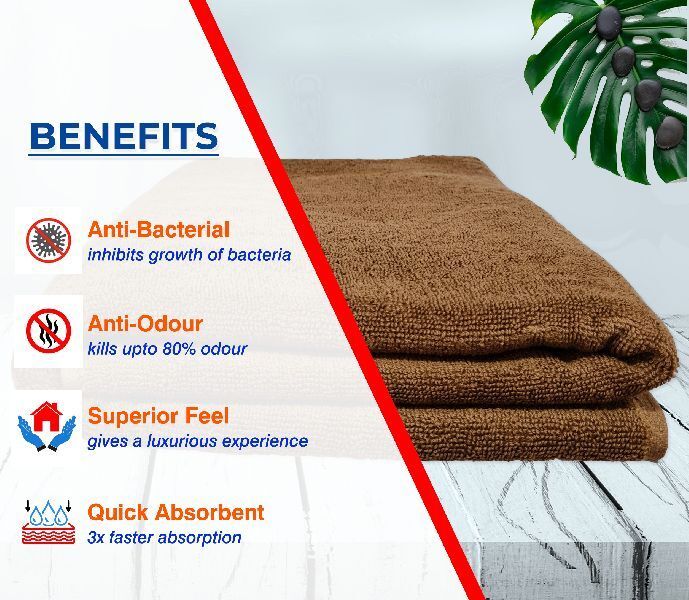 BENEFITS

Anti-Bacterial
inhibits growth of bacteria

Anti-Odour
kills upto 80% odour

Superior Feel
gives a luxurious experience

Quick Absorbent
3x faster absorption